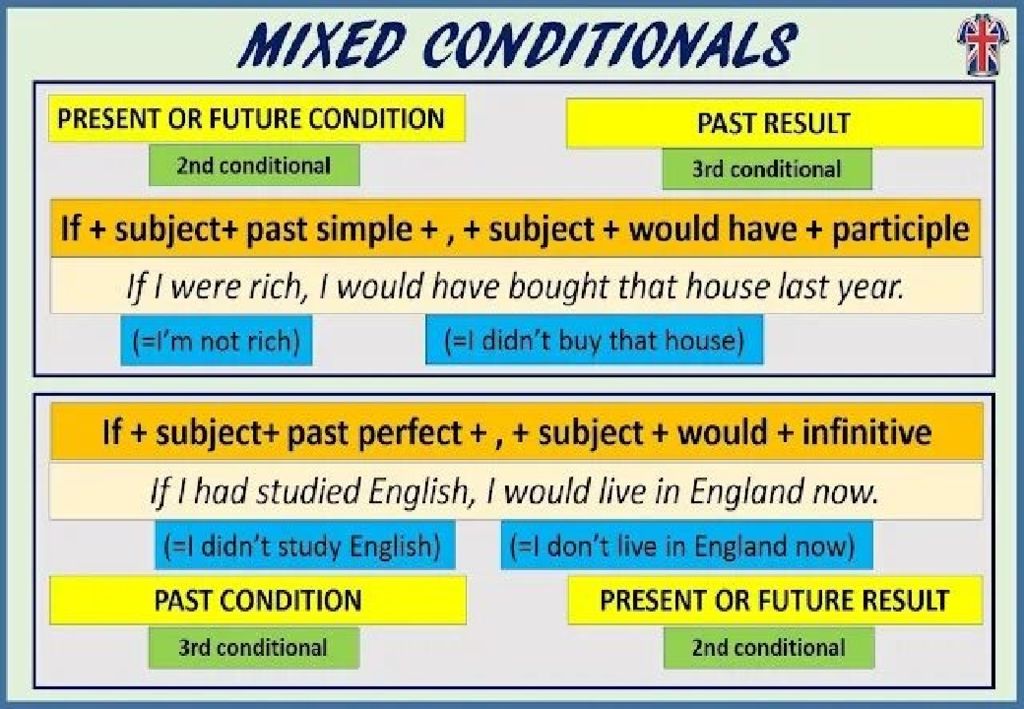 MIXED CONDITIONALS

PRESENT OR FUTURE CONDITION

2nd conditional

PAST RESULT

3rd conditional

If + subject+ past simple + , + subject + would have + participle

If I were rich, I would have bought that house last year.

(=I'm not rich)

(=I didn't buy that house)

If + subject+ past perfect + , + subject + would + infinitive

If I had studied English, I would live in England now.

(=I didn't study English)

(=I don't live in England now)

PAST CONDITION

3rd conditional

PRESENT OR FUTURE RESULT

2nd conditional